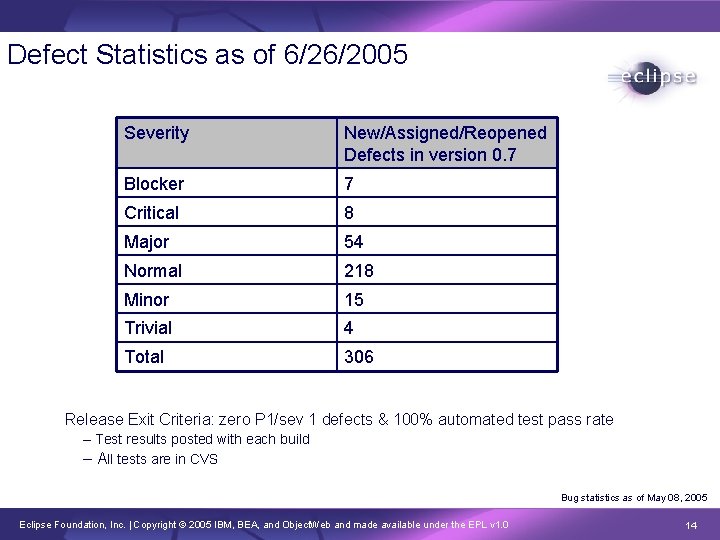 Defect Statistics as of 6/26/2005

eclipse

| Severity | New/Assigned/Reopened Defects in version 0.7 |
|---|---|
| Blocker | 7 |
| Critical | 8 |
| Major | 54 |
| Normal | 218 |
| Minor | 15 |
| Trivial | 4 |
| Total | 306 |

Release Exit Criteria: zero P1/sev 1 defects & 100% automated test pass rate

– Test results posted with each build

– All tests are in CVS

Bug statistics as of May 08, 2005

Eclipse Foundation, Inc. | Copyright © 2005 IBM, BEA, and ObjectWeb and made available under the EPL v1.0

14